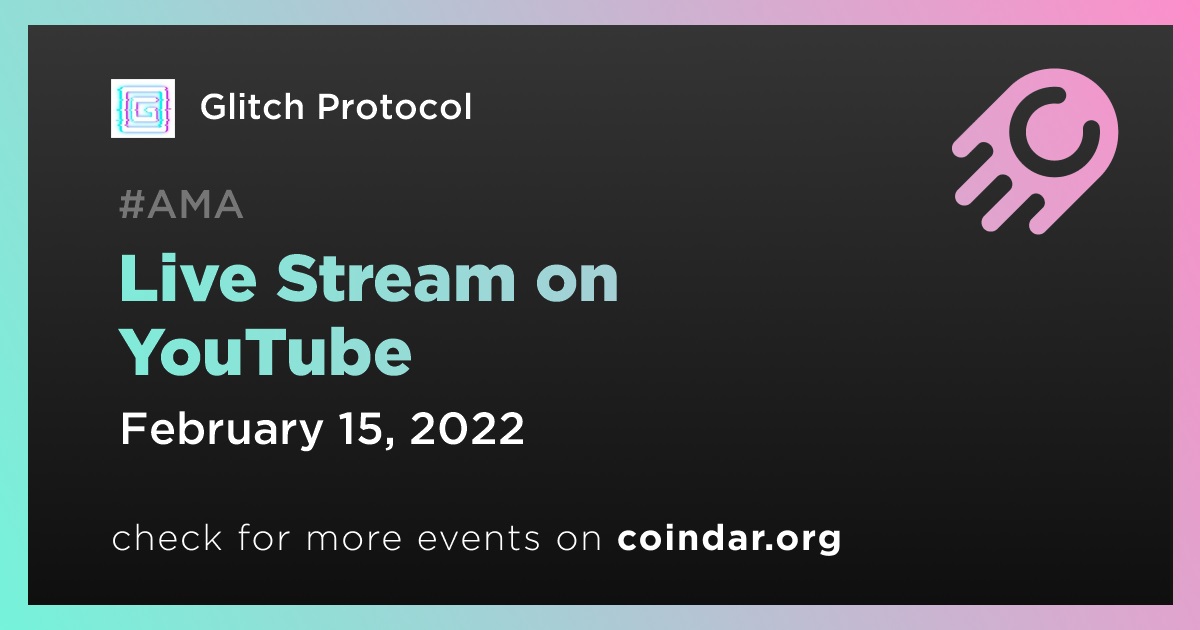 Glitch Protocol

#AMA

Live Stream on YouTube

February 15, 2022

check for more events on coindar.org